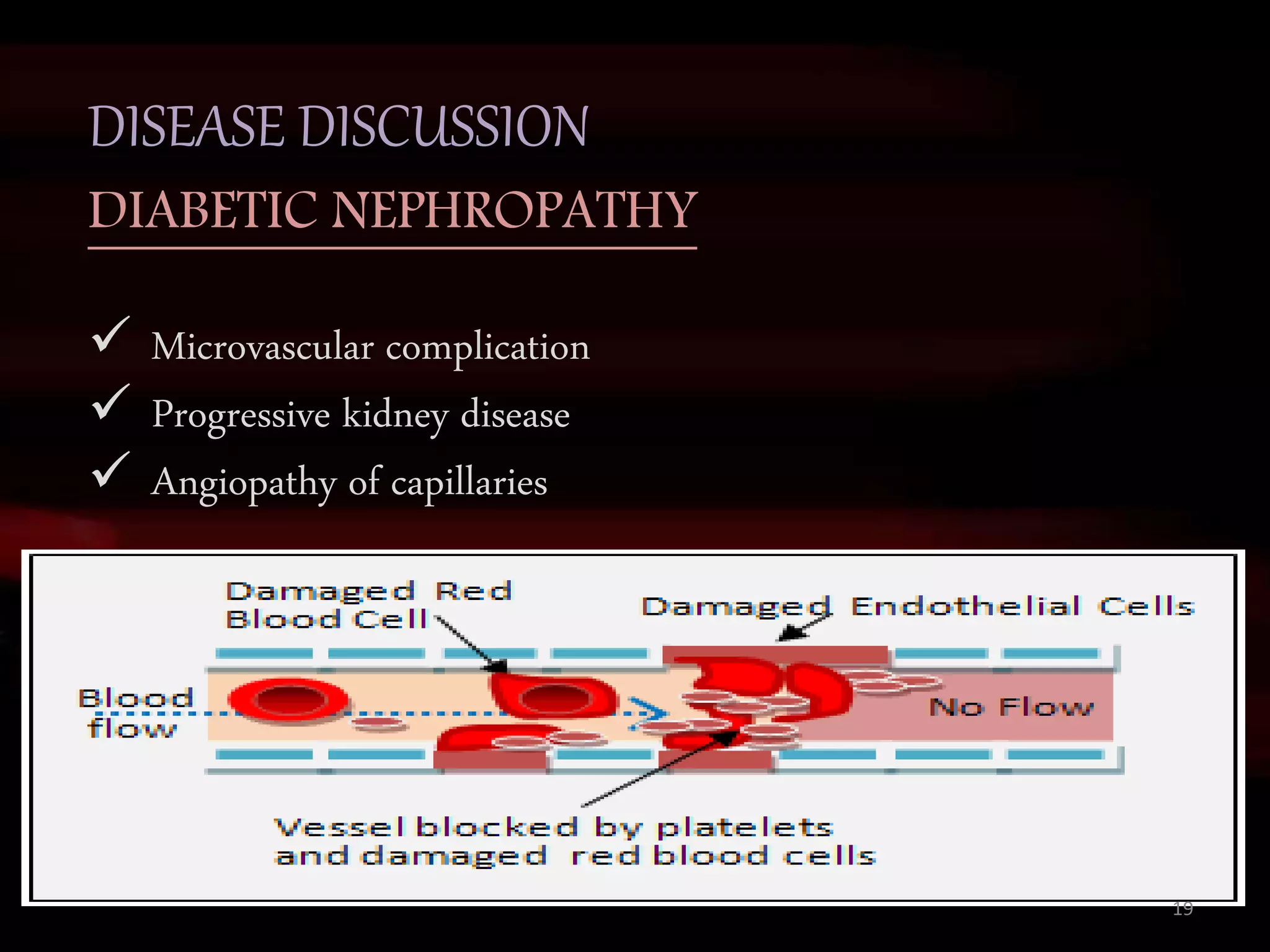 DISEASE DISCUSSION

DIABETIC NEPHROPATHY

✓ Microvascular complication
✓ Progressive kidney disease
✓ Angiopathy of capillaries

Damaged Red Blood Cell

Damaged Endothelial Cells

Blood flow

No Flow

Vessel blocked by platelets and damaged red blood cells

19